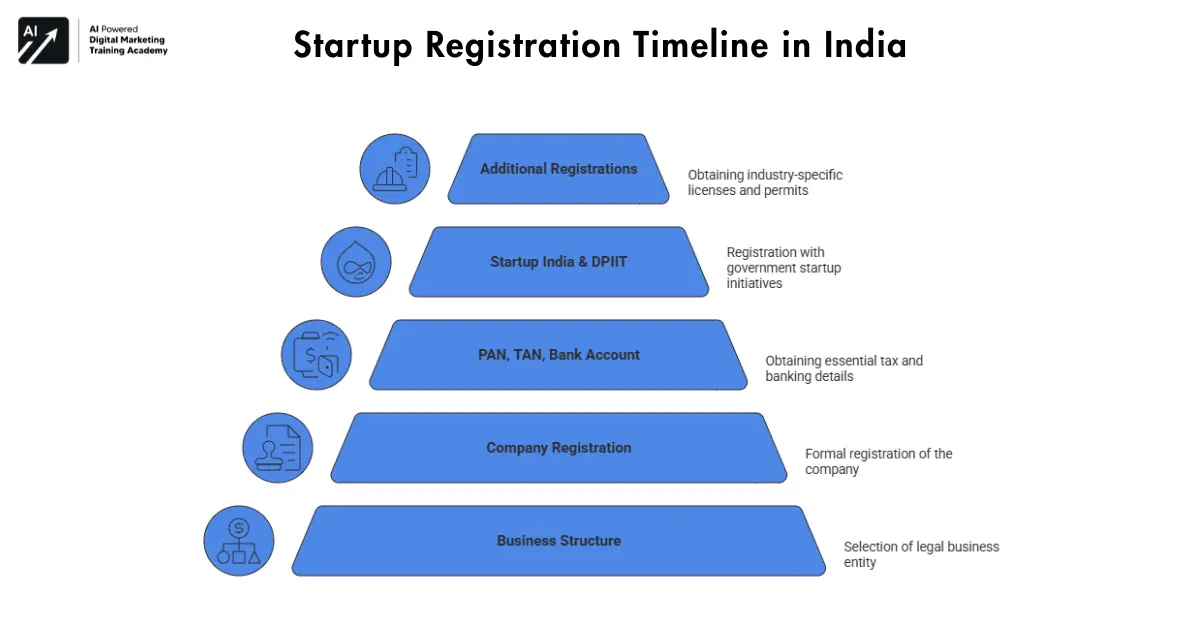 AI

AI Powered
Digital Marketing
Training Academy

Startup Registration Timeline in India

Additional Registrations

Obtaining industry-specific licenses and permits

Startup India & DPIIT

Registration with government startup initiatives

PAN, TAN, Bank Account

Obtaining essential tax and banking details

Company Registration

Formal registration of the company

Business Structure

Selection of legal business entity